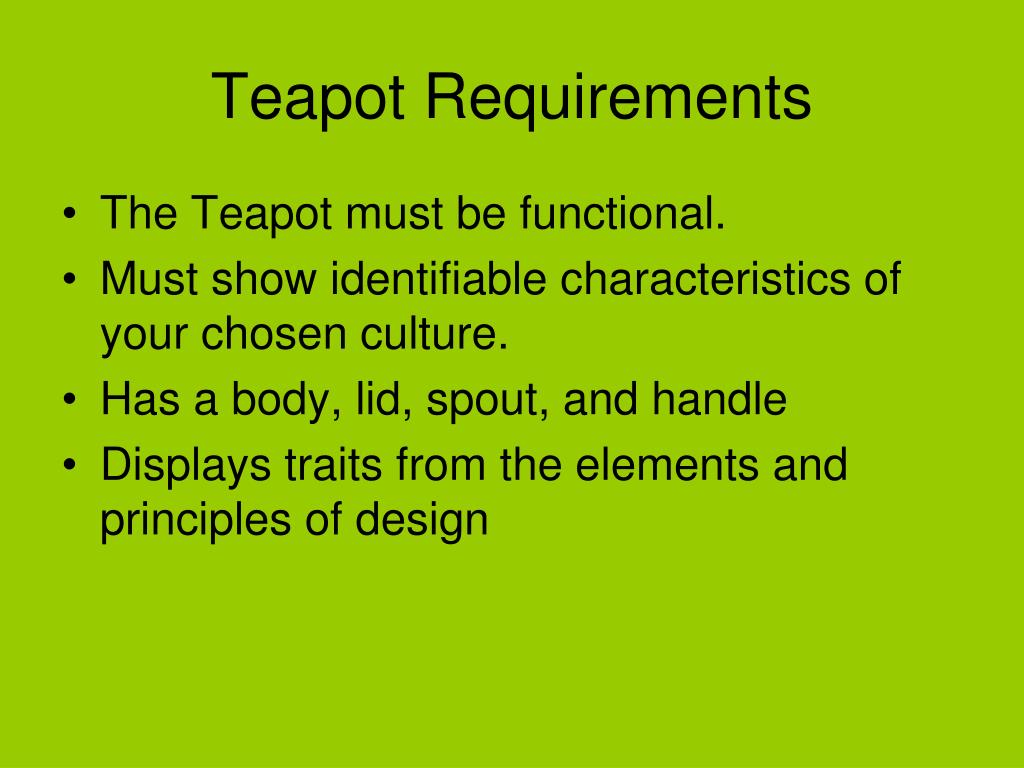 Teapot Requirements

• The Teapot must be functional.
• Must show identifiable characteristics of your chosen culture.
• Has a body, lid, spout, and handle
• Displays traits from the elements and principles of design